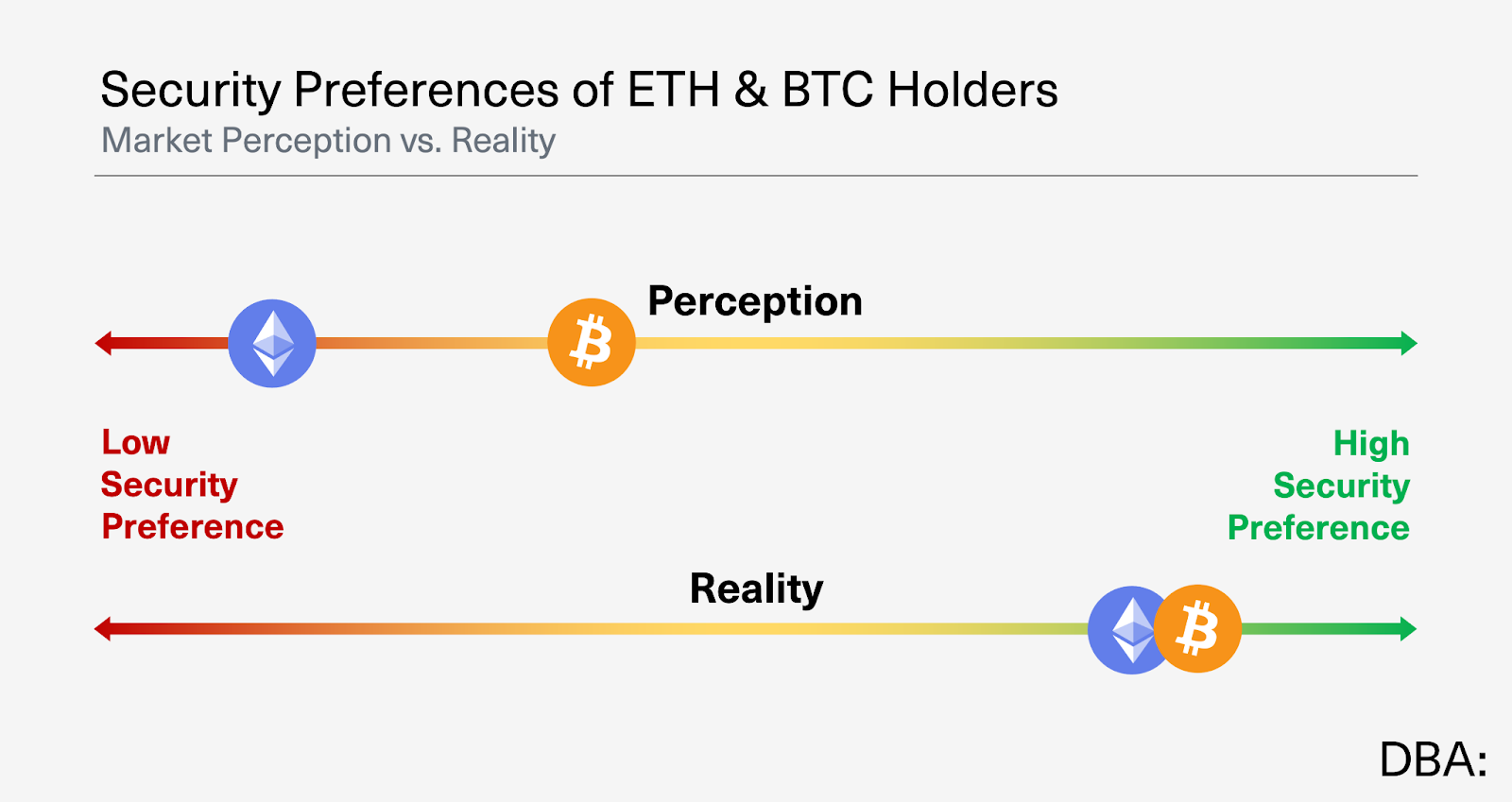 Security Preferences of ETH & BTC Holders
Market Perception vs. Reality

Perception

Low
Security
Preference

High
Security
Preference

Reality

DBA: